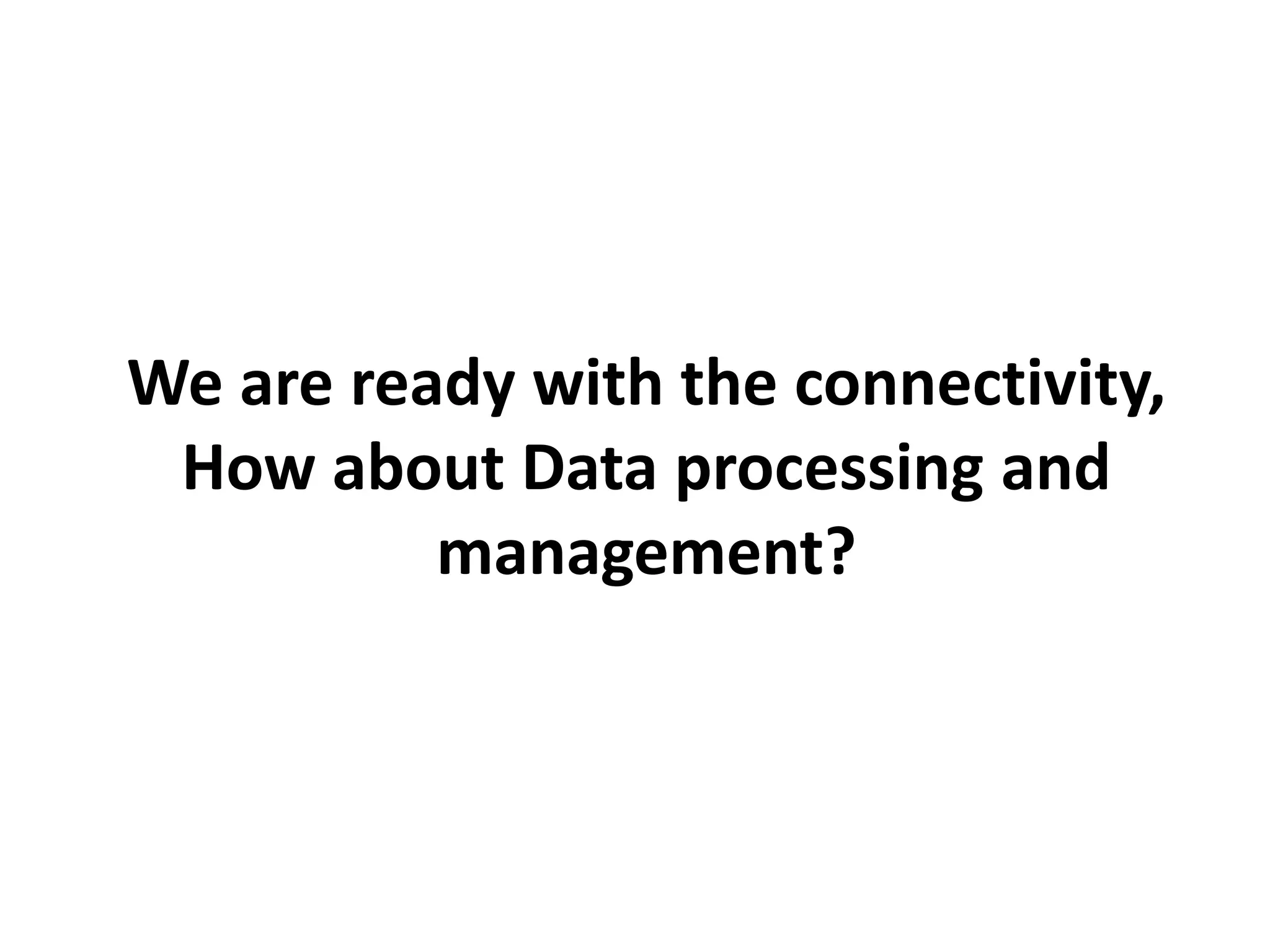 We are ready with the connectivity, How about Data processing and management?